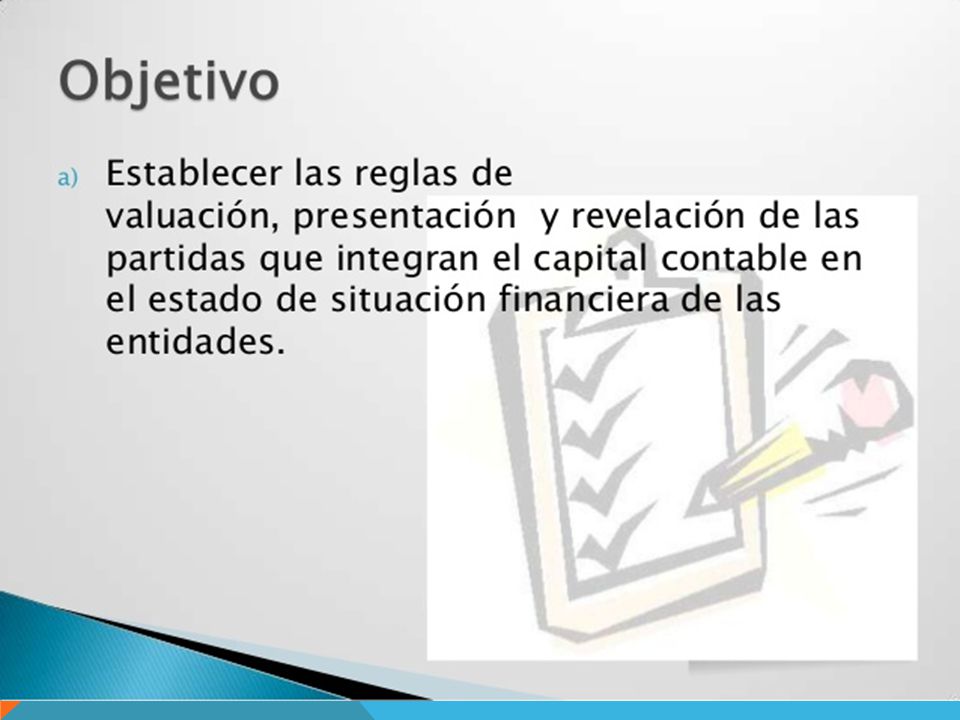 Objetivo

a) Establecer las reglas de valuación, presentación y revelación de las partidas que integran el capital contable en el estado de situación financiera de las entidades.